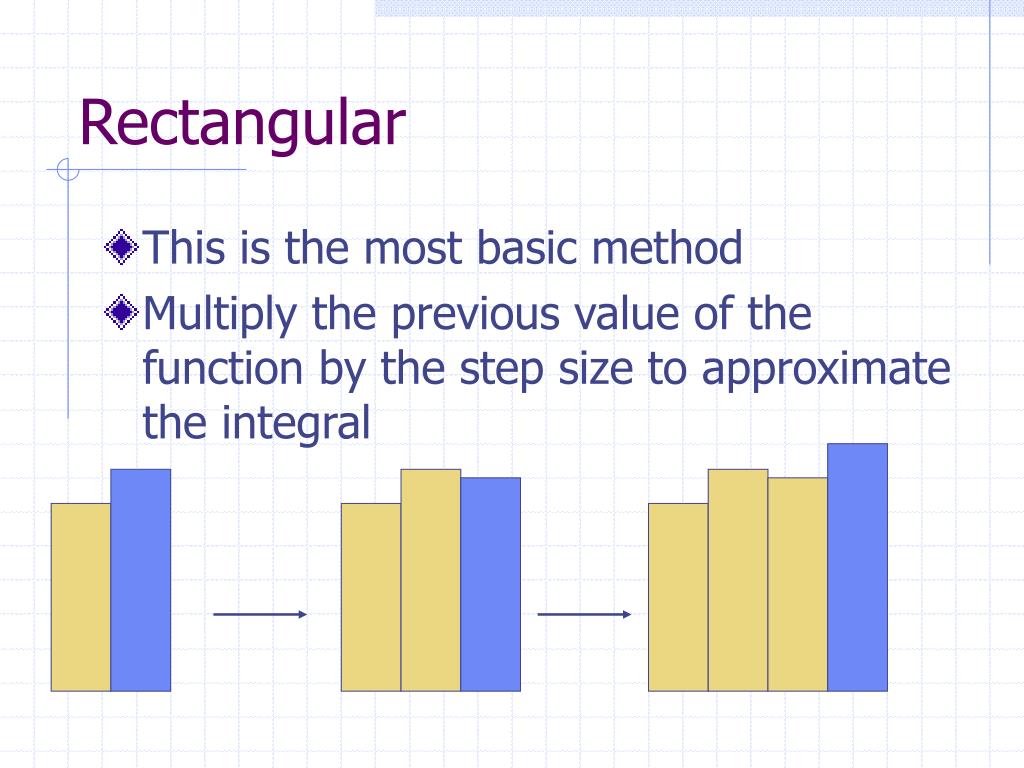 Rectangular

This is the most basic method

Multiply the previous value of the function by the step size to approximate the integral